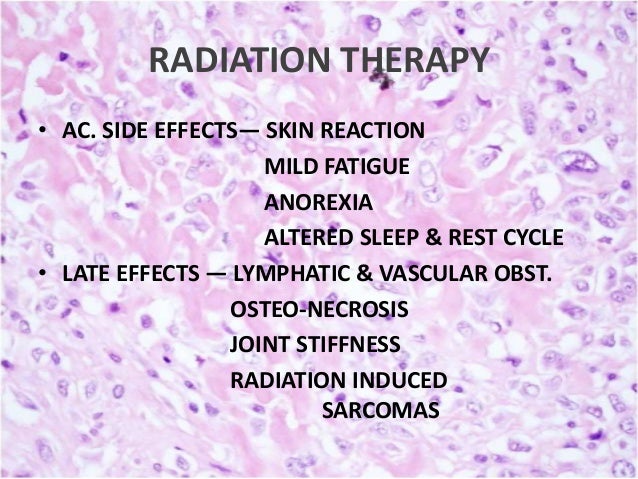 RADIATION THERAPY

• AC. SIDE EFFECTS— SKIN REACTION
MILD FATIGUE
ANOREXIA
ALTERED SLEEP & REST CYCLE

• LATE EFFECTS — LYMPHATIC & VASCULAR OBST.
OSTEO-NECROSIS
JOINT STIFFNESS
RADIATION INDUCED SARCOMAS